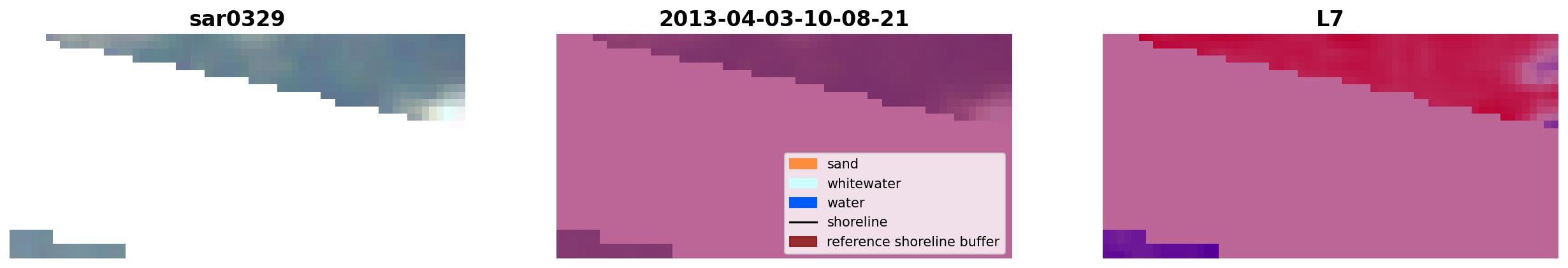 sar0329

2013-04-03-10-08-21

sand
whitewater
water
shoreline
reference shoreline buffer

L7